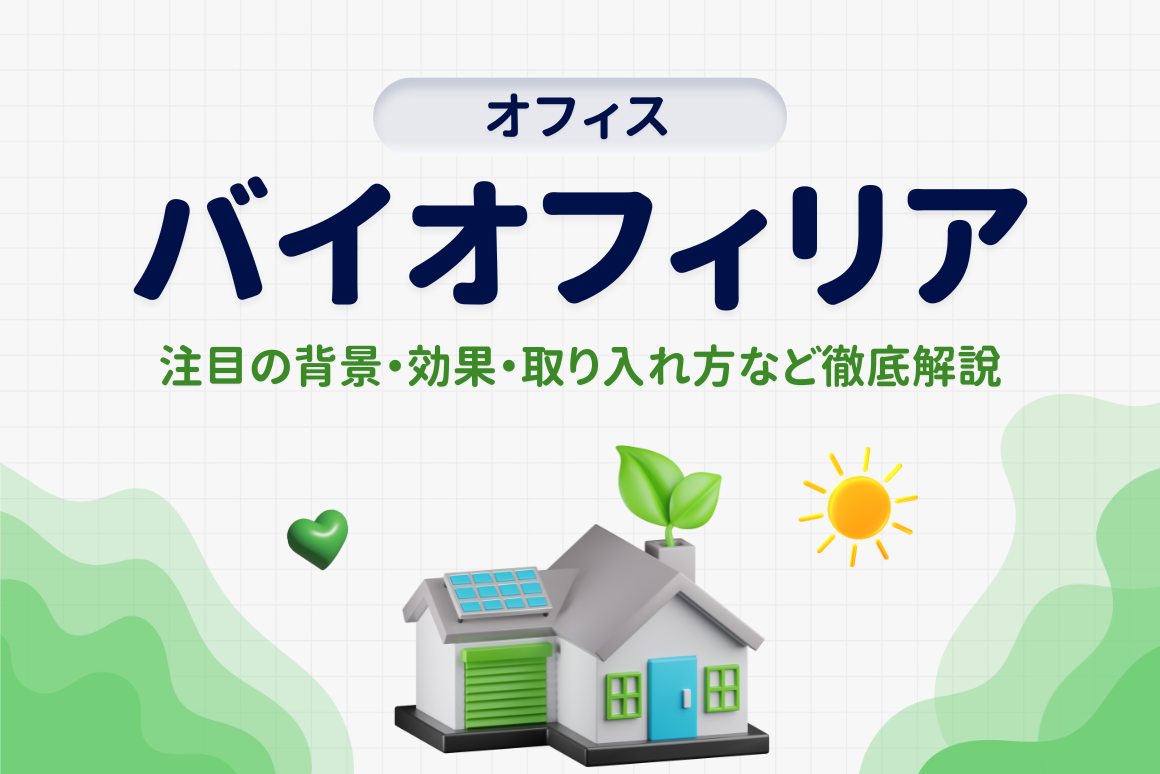 オフィス

バイオフィリア

注目の背景・効果・取り入れ方など徹底解説